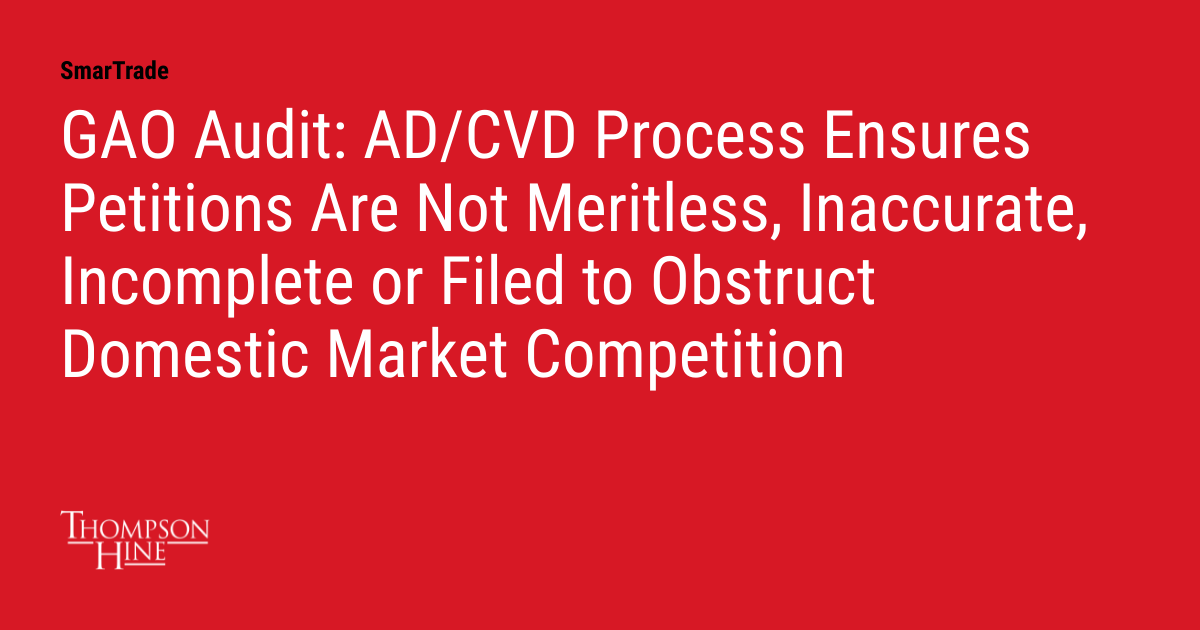 SmarTrade

GAO Audit: AD/CVD Process Ensures Petitions Are Not Meritless, Inaccurate, Incomplete or Filed to Obstruct Domestic Market Competition

THOMPSON HINE